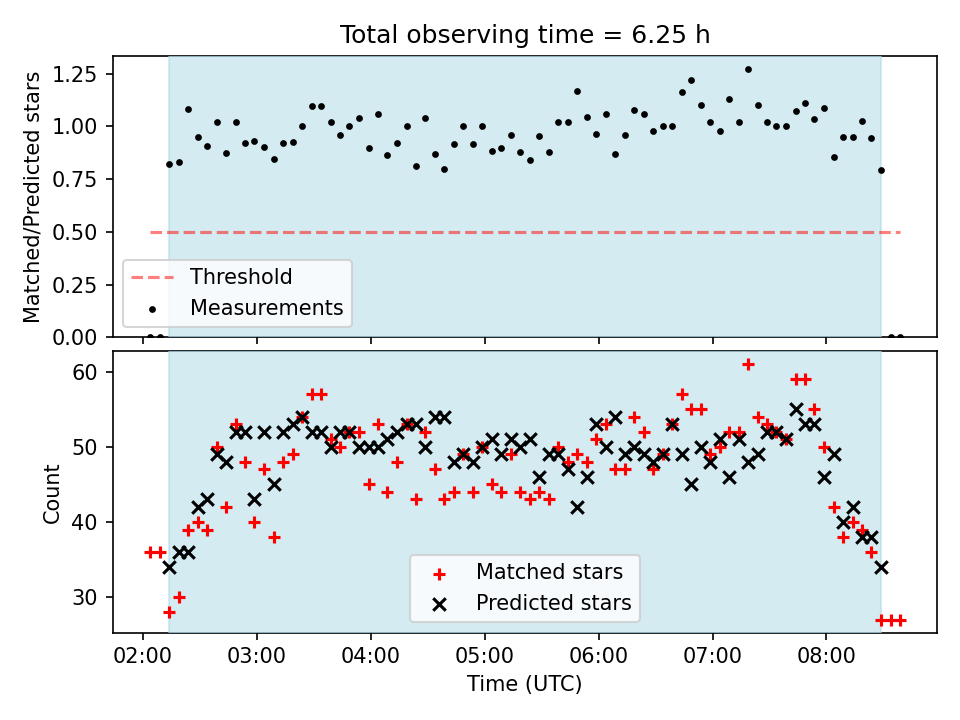 Total observing time = 6.25 h

Matched/Predicted stars

1.25
1.00
0.75
0.50
0.25
0.00

Threshold
Measurements

Count

60
50
40
30

Matched stars
Predicted stars

02:00
03:00
04:00
05:00
06:00
07:00
08:00

Time (UTC)